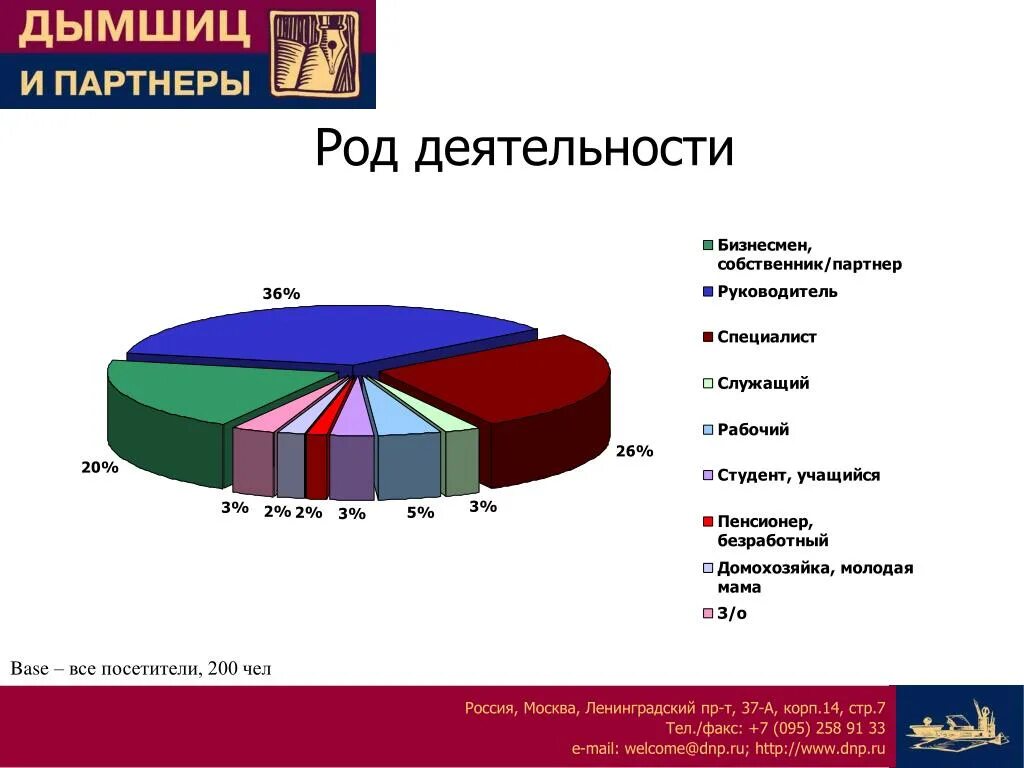 ДЫМШИЦ
И ПАРТНЕРЫ

Род деятельности

36%
20%
26%
3%
2%
2%
3%
5%
3%

Бизнесмен, собственник/партнер
Руководитель
Специалист
Служащий
Рабочий
Студент, учащийся
Пенсионер, безработный
Домохозяйка, молодая мама
З/о

Base – все посетители, 200 чел

Россия, Москва, Ленинградский пр-т, 37-А, корп.14, стр.7
Тел./факс: +7 (095) 258 91 33
e-mail: welcome@dnp.ru; http://www.dnp.ru